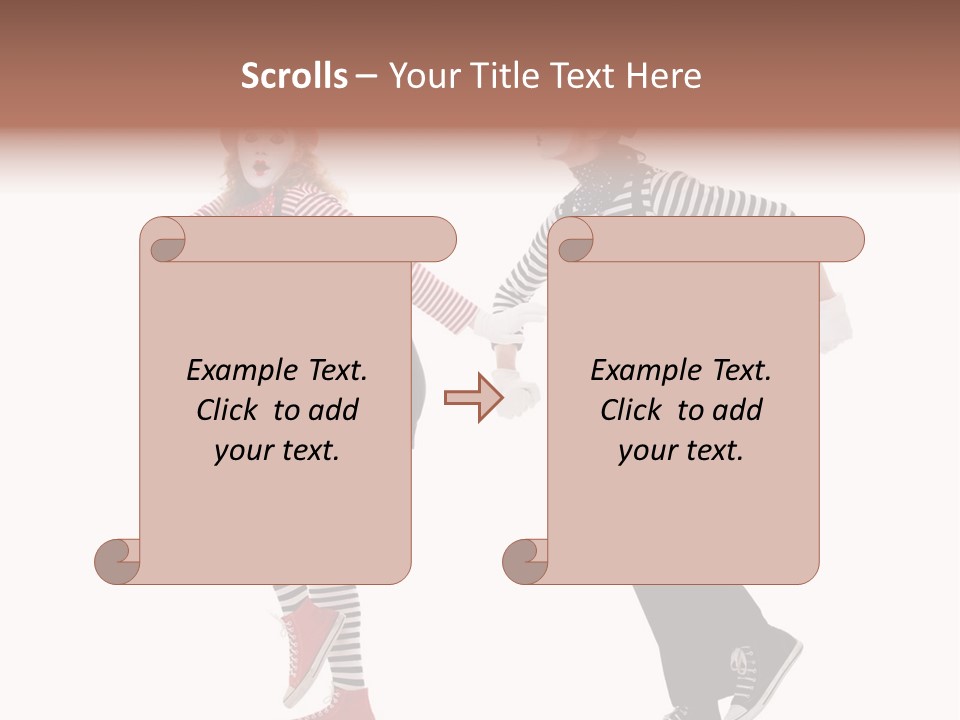 Scrolls – Your Title Text Here

Example Text. Click to add your text.

Example Text. Click to add your text.